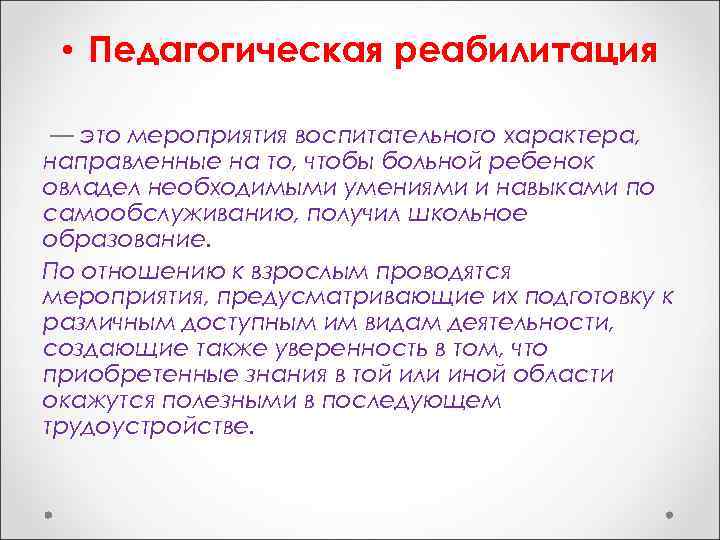 • Педагогическая реабилитация

— это мероприятия воспитательного характера, направленные на то, чтобы больной ребенок овладел необходимыми умениями и навыками по самообслуживанию, получил школьное образование.

По отношению к взрослым проводятся мероприятия, предусматривающие их подготовку к различным доступным им видам деятельности, создающие также уверенность в том, что приобретенные знания в той или иной области окажутся полезными в последующем трудоустройстве.